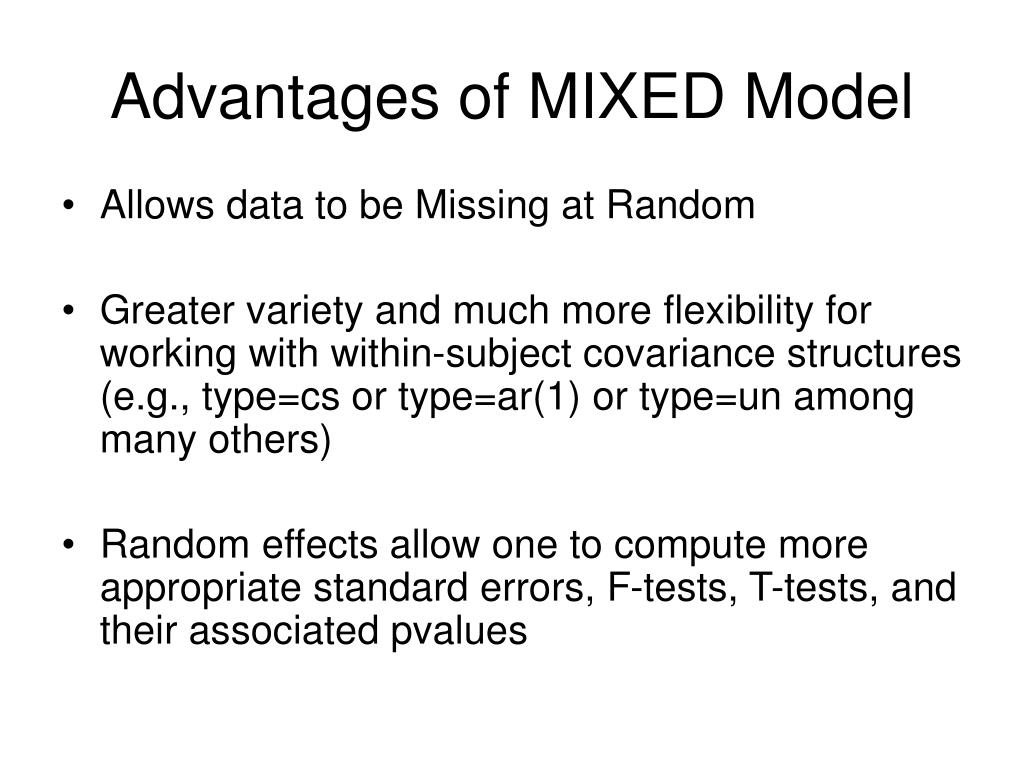 Advantages of MIXED Model

• Allows data to be Missing at Random

• Greater variety and much more flexibility for working with within-subject covariance structures (e.g., type=cs or type=ar(1) or type=un among many others)

• Random effects allow one to compute more appropriate standard errors, F-tests, T-tests, and their associated pvalues